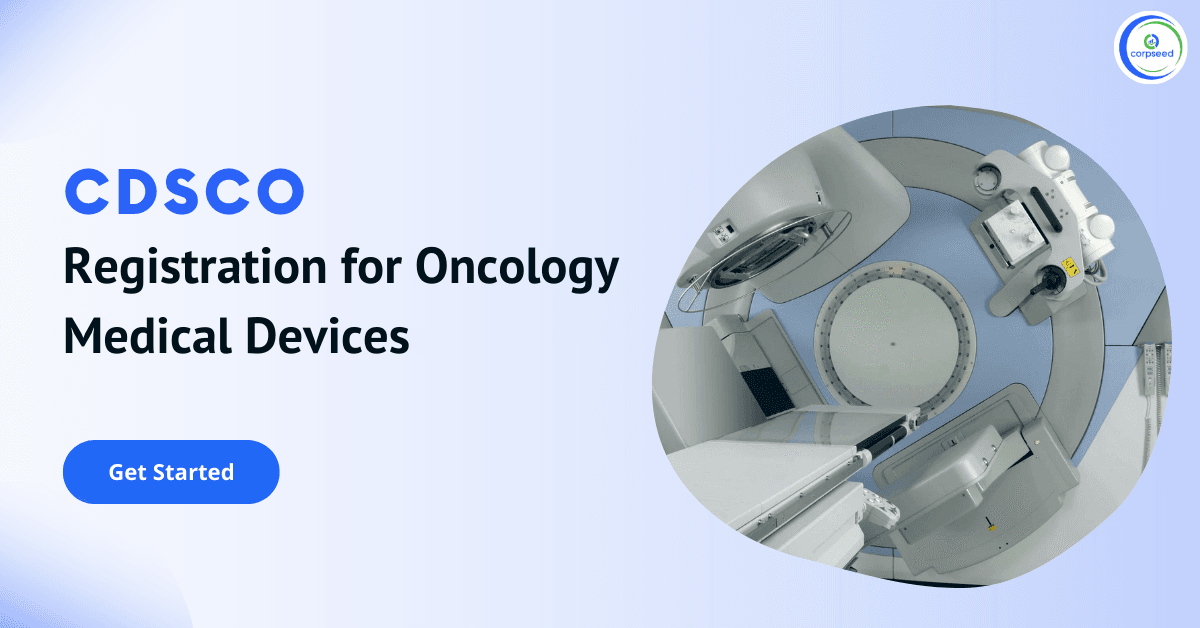 corpseed

CDSCO

Registration for Oncology Medical Devices

Get Started